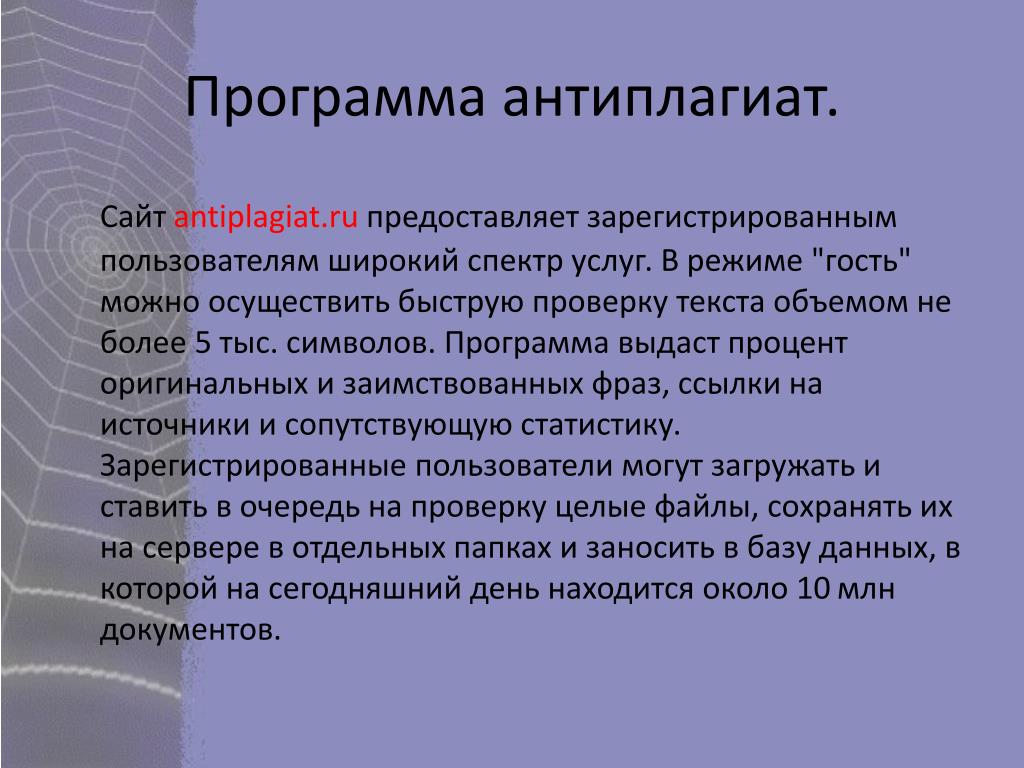 Программа антиплагиат.

Сайт antiplagiat.ru предоставляет зарегистрированным пользователям широкий спектр услуг. В режиме "гость" можно осуществить быструю проверку текста объемом не более 5 тыс. символов. Программа выдаст процент оригинальных и заимствованных фраз, ссылки на источники и сопутствующую статистику. Зарегистрированные пользователи могут загружать и ставить в очередь на проверку целые файлы, сохранять их на сервере в отдельных папках и заносить в базу данных, в которой на сегодняшний день находится около 10 млн документов.